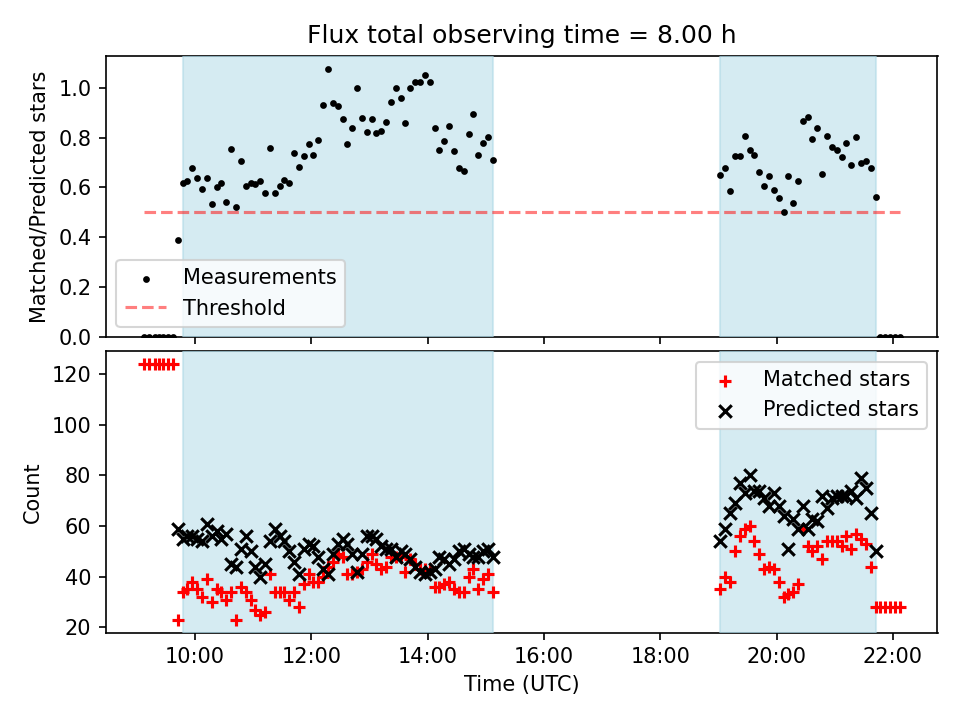 Flux total observing time = 8.00 h

Matched/Predicted stars

1.0
0.8
0.6
0.4
0.2
0.0

Measurements
Threshold

Count

120
100
80
60
40
20

Matched stars
Predicted stars

10:00
12:00
14:00
16:00
18:00
20:00
22:00

Time (UTC)